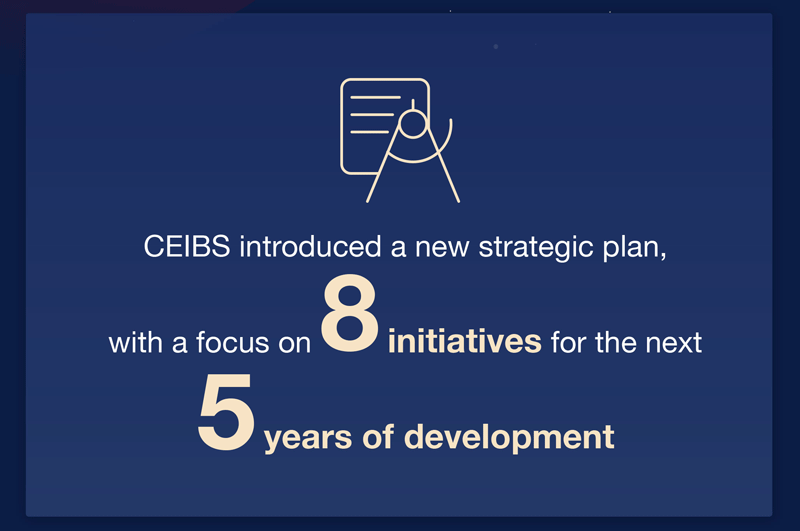 CEIBS introduced a new strategic plan, with a focus on 8 initiatives for the next 5 years of development